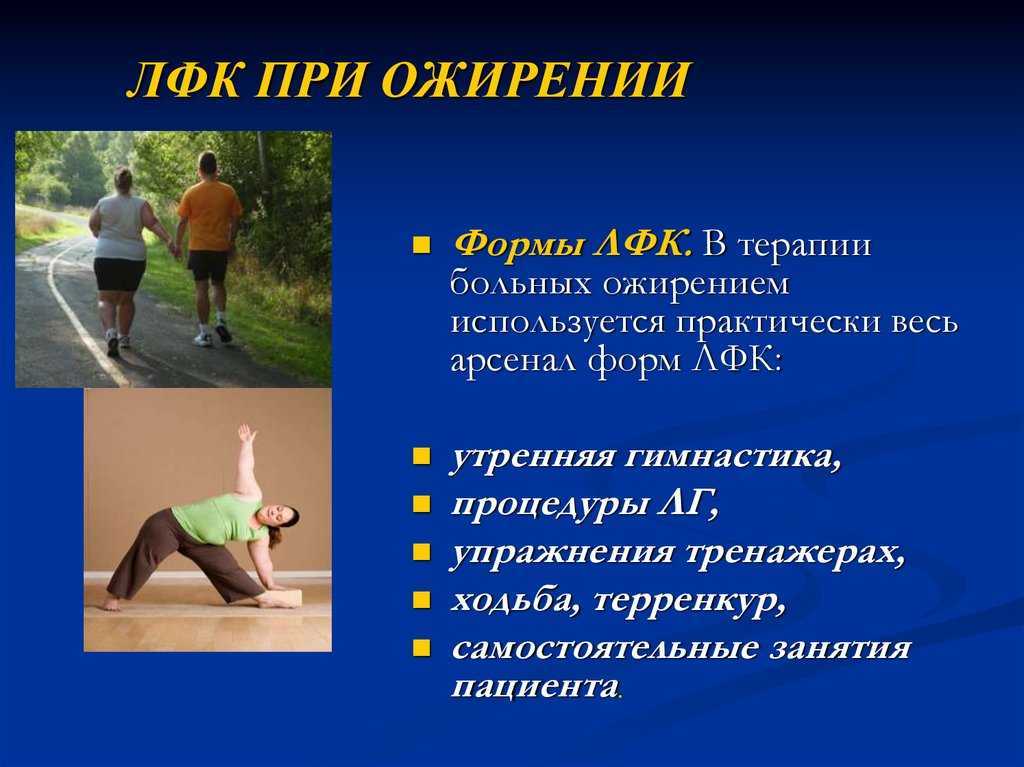 ЛФК ПРИ ОЖИРЕНИИ

Формы ЛФК. В терапии больных ожирением используется практически весь арсенал форм ЛФК:

утренняя гимнастика,
процедуры ЛГ,
упражнения тренажерах,
ходьба, терренкур,
самостоятельные занятия пациента.